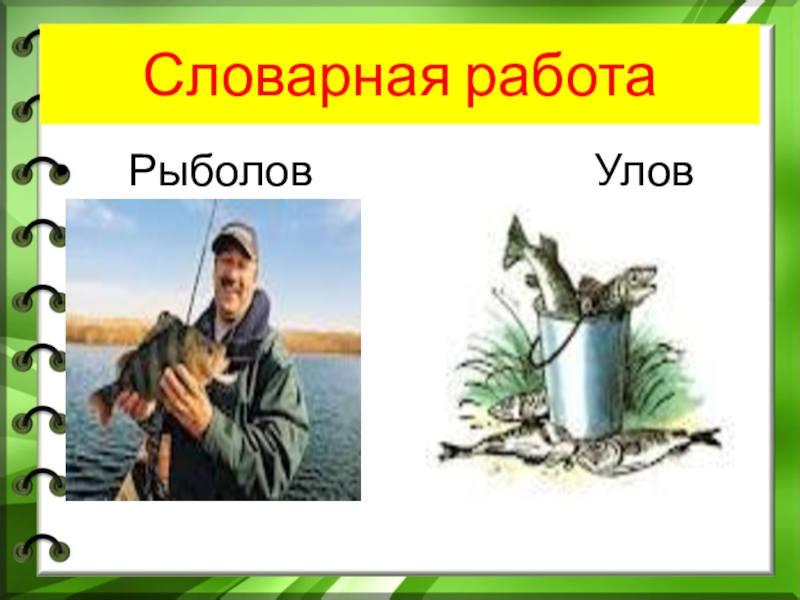 Словарная работа

Рыболов

Улов